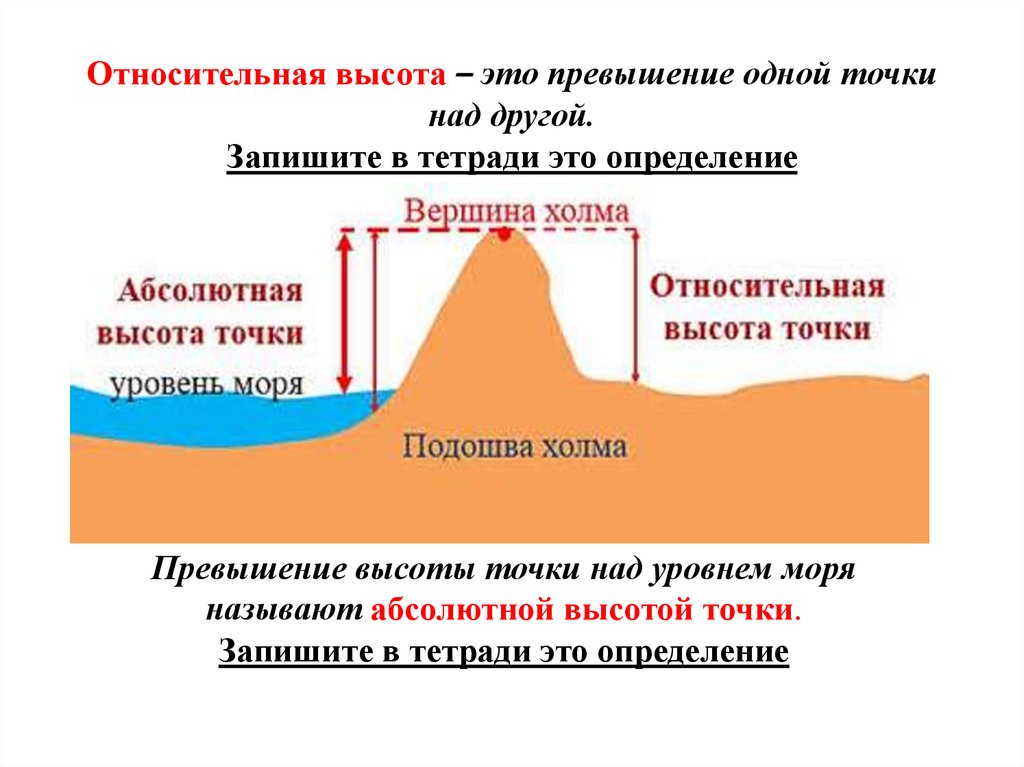 Относительная высота – это превышение одной точки над другой.
Запишите в тетради это определение

Вершина холма
Абсолютная высота точки
Относительная высота точки
уровень моря
Подошва холма

Превышение высоты точки над уровнем моря называют абсолютной высотой точки.
Запишите в тетради это определение